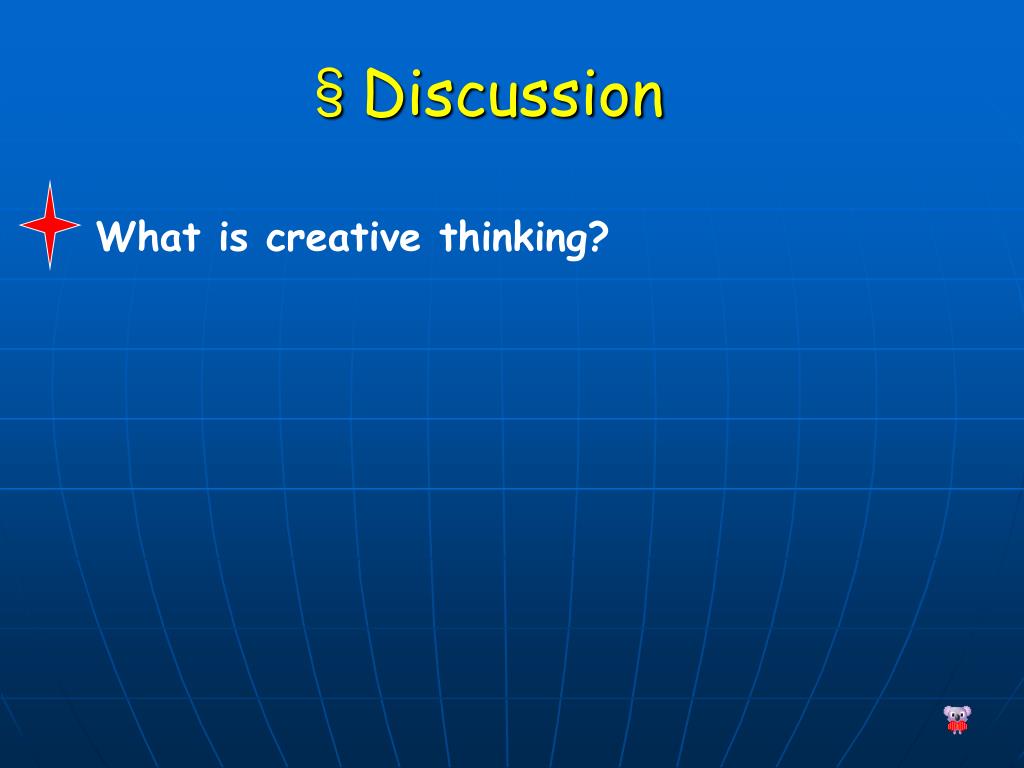 § Discussion

What is creative thinking?